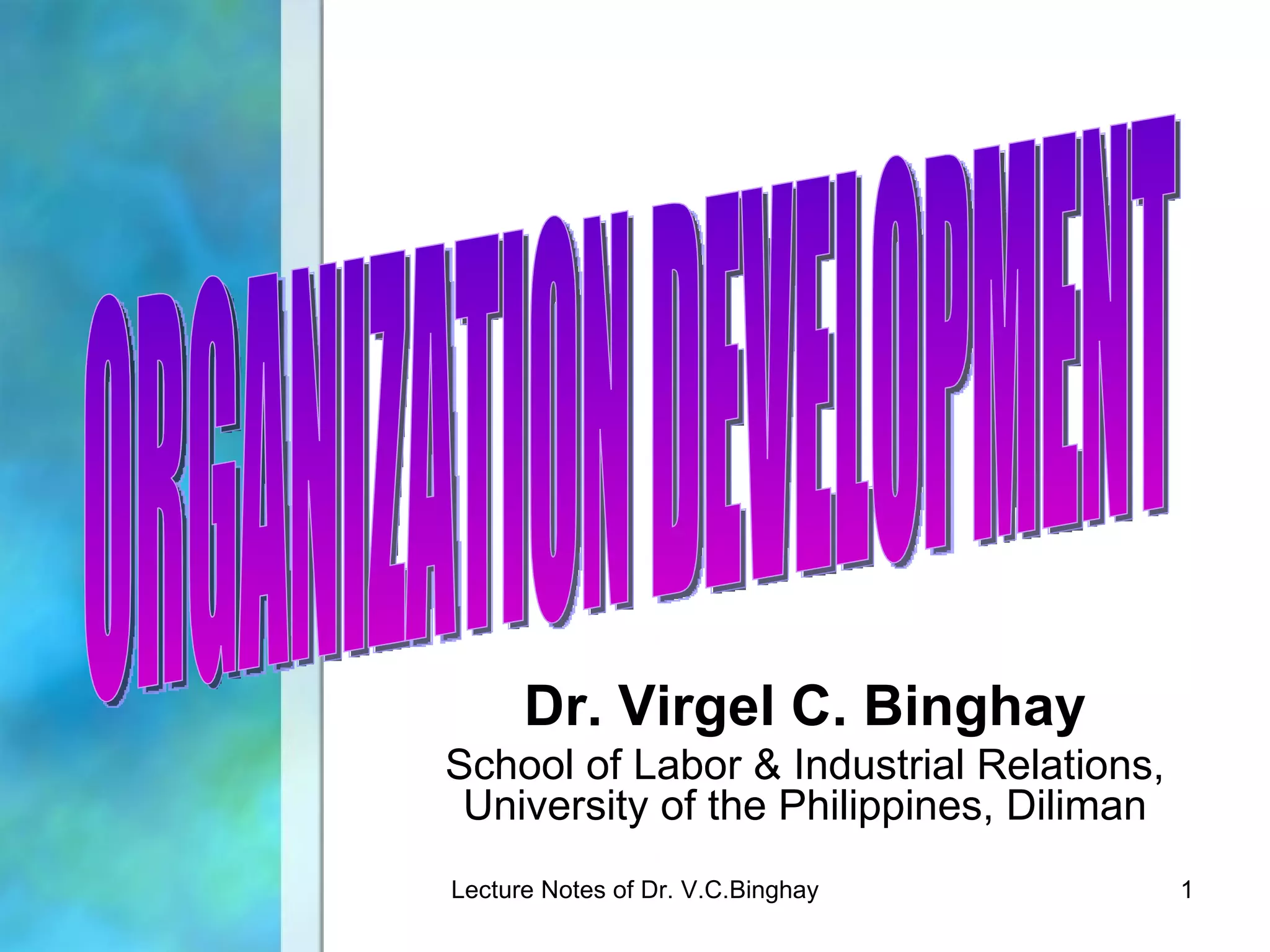 ORGANIZATION DEVELOPMENT

Dr. Virgel C. Binghay
School of Labor & Industrial Relations, University of the Philippines, Diliman

Lecture Notes of Dr. V.C.Binghay

1